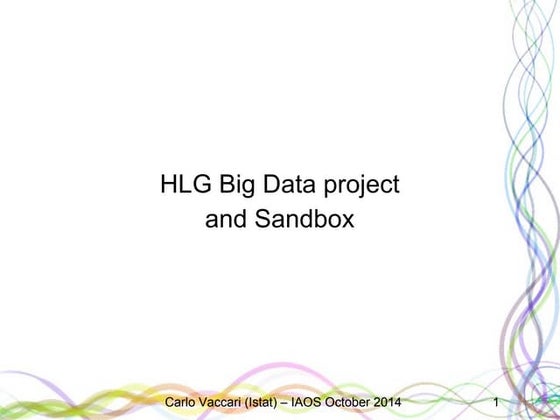 HLG Big Data project and Sandbox

Carlo Vaccari (Istat) – IAOS October 2014

1